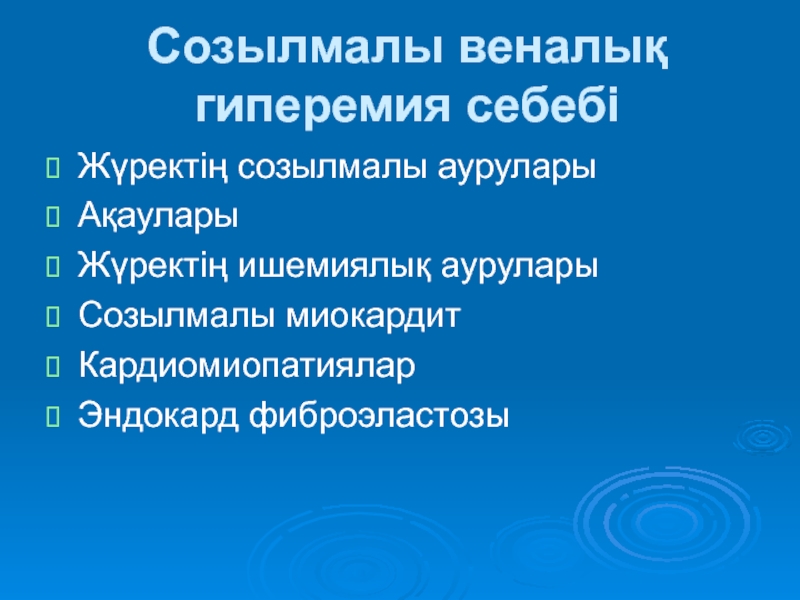 Созылмалы веналық гиперемия себебі

Жүректің созылмалы аурулары
Ақаулары
Жүректің ишемиялық аурулары
Созылмалы миокардит
Кардиомиопатиялар
Эндокард фиброэластозы